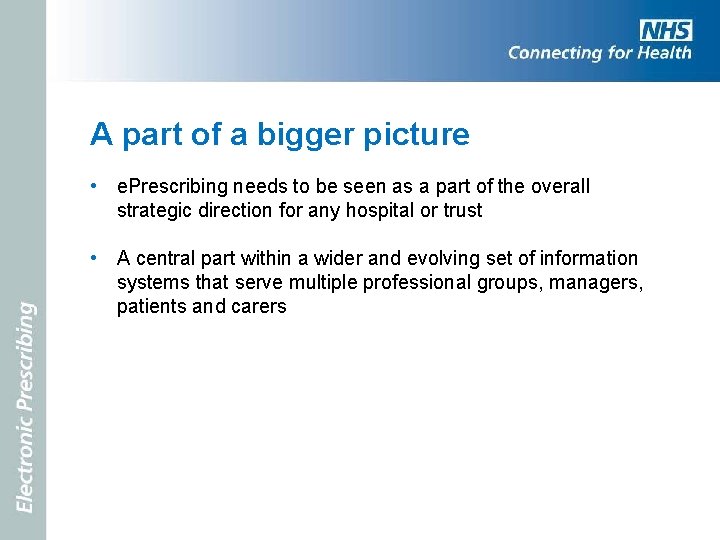 NHS
Connecting for Health

A part of a bigger picture

• ePrescribing needs to be seen as a part of the overall strategic direction for any hospital or trust

• A central part within a wider and evolving set of information systems that serve multiple professional groups, managers, patients and carers

Electronic Prescribing